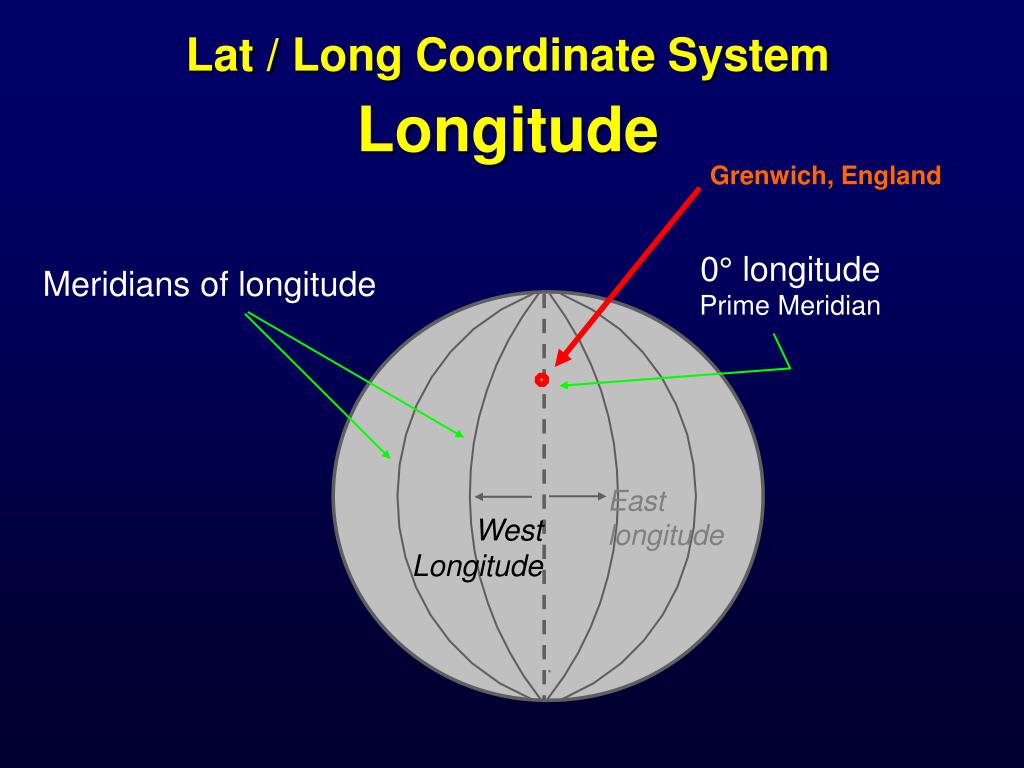 Lat / Long Coordinate System

Longitude

Grenwich, England

Meridians of longitude

0° longitude
Prime Meridian

West Longitude

East longitude